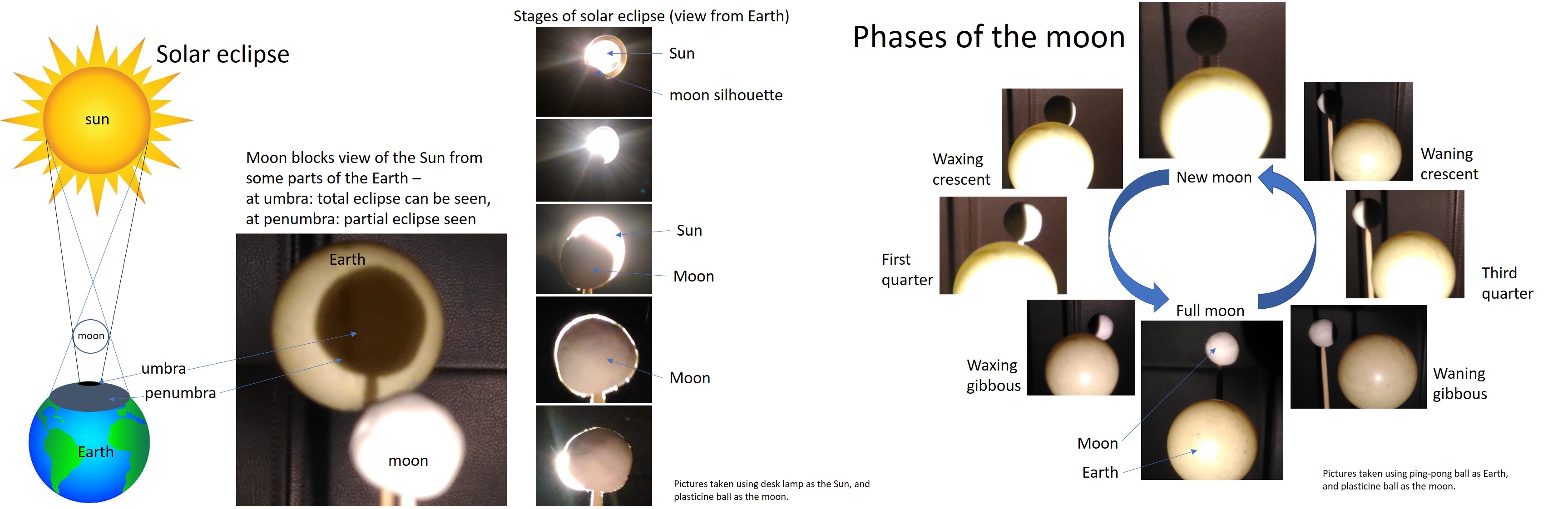 Solar eclipse

sun

moon

umbra

penumbra

Earth

Moon blocks view of the Sun from some parts of the Earth – at umbra: total eclipse can be seen, at penumbra: partial eclipse seen

Earth

moon

Stages of solar eclipse (view from Earth)

Sun

moon silhouette

Sun

Moon

Moon

Pictures taken using desk lamp as the Sun, and plasticine ball as the moon.

Phases of the moon

Waxing crescent

New moon

Waning crescent

First quarter

Third quarter

Full moon

Waxing gibbous

Waning gibbous

Moon

Earth

Pictures taken using ping-pong ball as Earth, and plasticine ball as the moon.